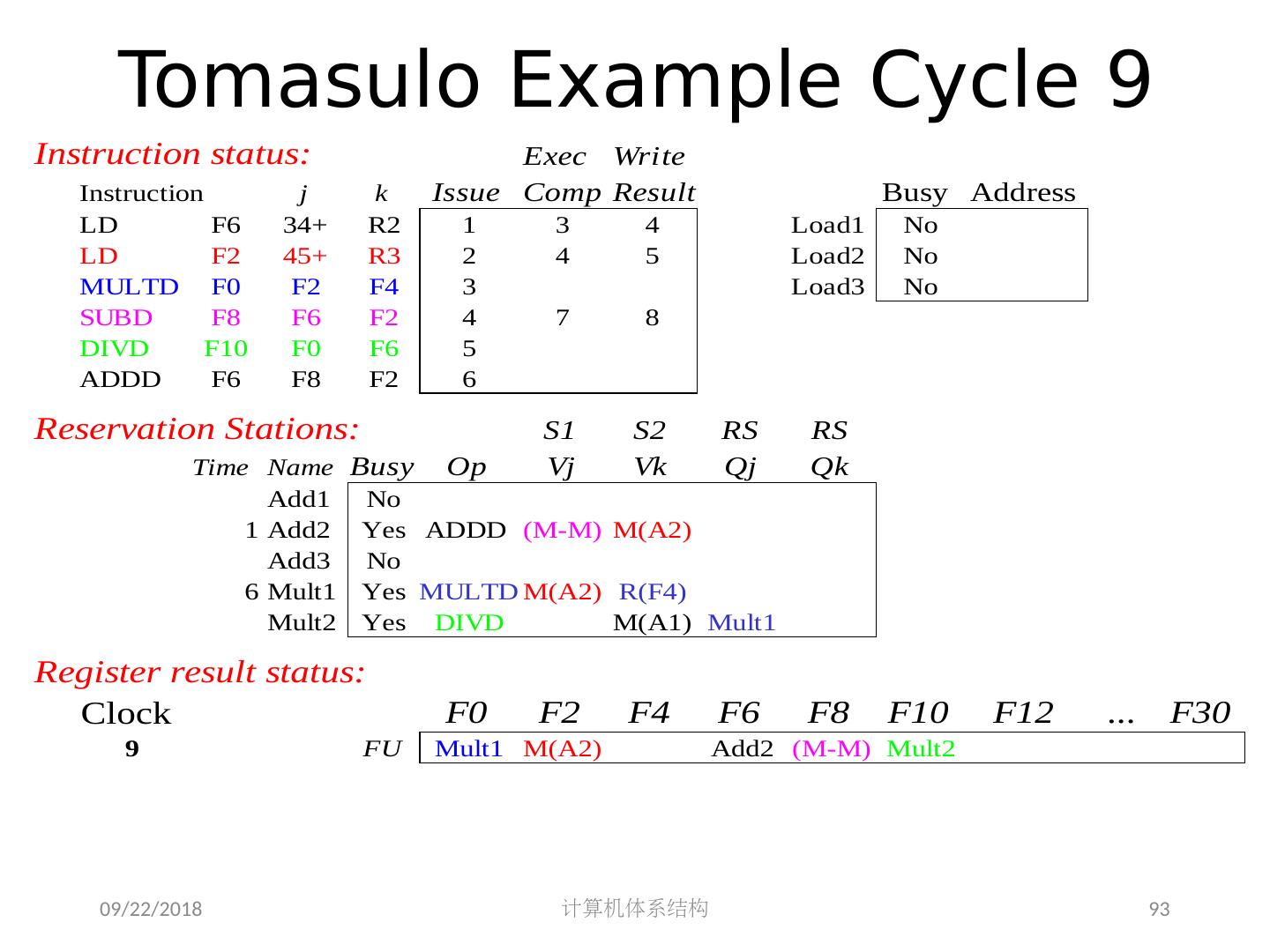 Tomasulo Example Cycle 9

Instruction status:

| Instruction | | j | k | Issue | Exec Comp | Write Result |
|---|---|---|---|---|---|---|
| LD | F6 | 34+ | R2 | 1 | 3 | 4 |
| LD | F2 | 45+ | R3 | 2 | 4 | 5 |
| MULTD | F0 | F2 | F4 | 3 | | |
| SUBD | F8 | F6 | F2 | 4 | 7 | 8 |
| DIVD | F10 | F0 | F6 | 5 | | |
| ADDD | F6 | F8 | F2 | 6 | | |

| | Busy | Address |
|---|---|---|
| Load1 | No | |
| Load2 | No | |
| Load3 | No | |

Reservation Stations:

| Time | Name | Busy | Op | S1 Vj | S2 Vk | RS Qj | RS Qk |
|---|---|---|---|---|---|---|---|
| | Add1 | No | | | | | |
| 1 | Add2 | Yes | ADDD | (M-M) | M(A2) | | |
| | Add3 | No | | | | | |
| 6 | Mult1 | Yes | MULTD | M(A2) | R(F4) | | |
| | Mult2 | Yes | DIVD | | M(A1) | Mult1 | |

Register result status:

| Clock | | F0 | F2 | F4 | F6 | F8 | F10 | F12 | ... | F30 |
|---|---|---|---|---|---|---|---|---|---|---|
| 9 | FU | Mult1 | M(A2) | | Add2 | (M-M) | Mult2 | | | |

09/22/2018 计算机体系结构 93